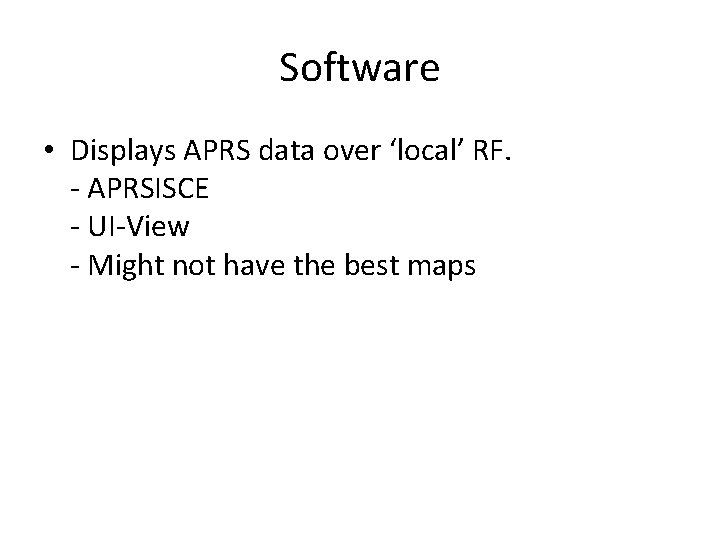 Software

• Displays APRS data over ‘local’ RF.
- APRSISCE
- UI-View
- Might not have the best maps